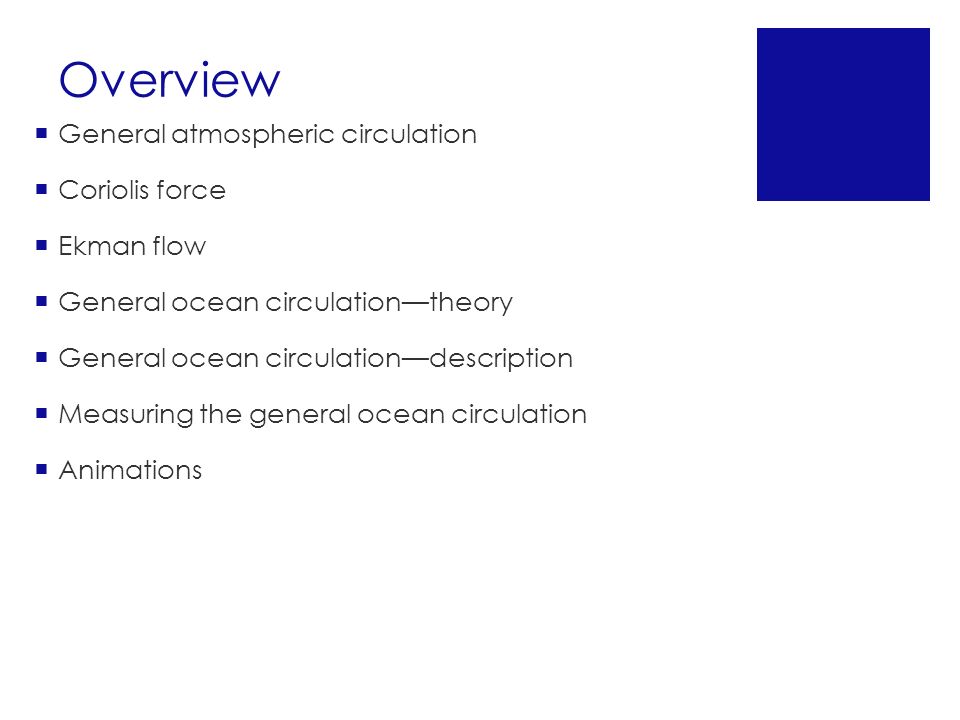 Overview

- General atmospheric circulation
- Coriolis force
- Ekman flow
- General ocean circulation—theory
- General ocean circulation—description
- Measuring the general ocean circulation
- Animations